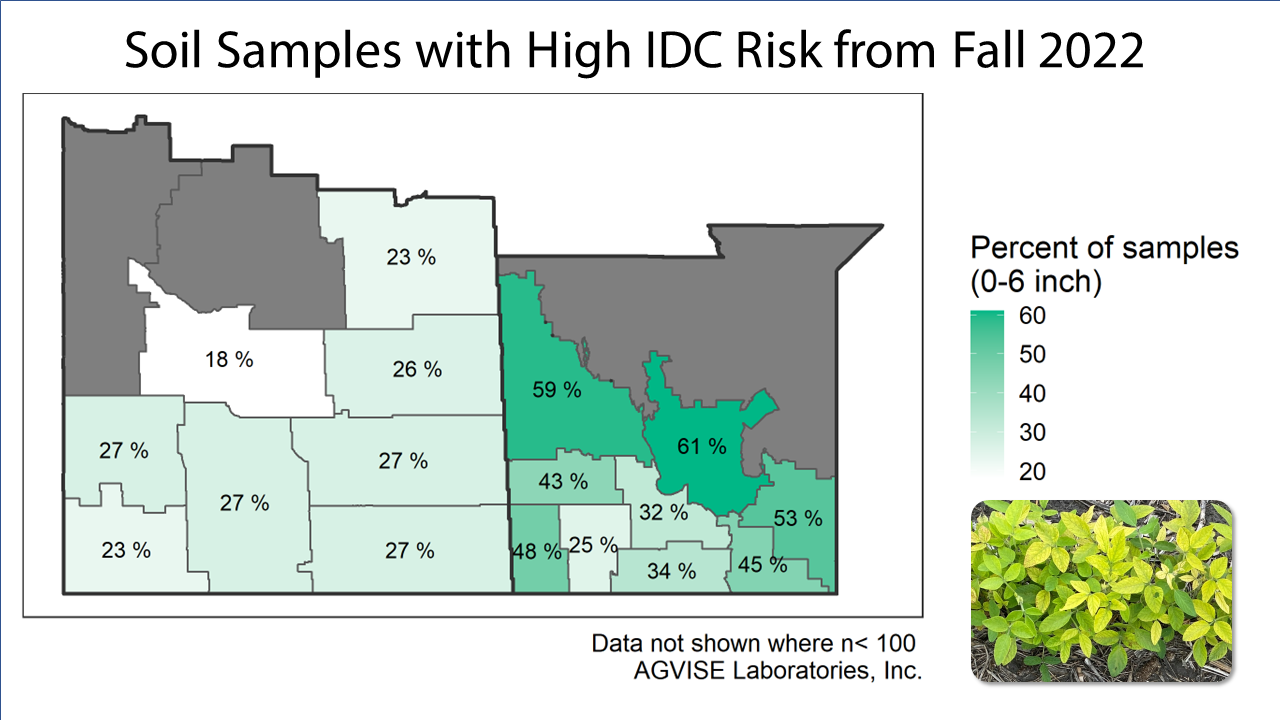 Soil Samples with High IDC Risk from Fall 2022

23 %
18 %
26 %
59 %
61 %
27 %
27 %
27 %
43 %
32 %
53 %
23 %
27 %
48 %
25 %
34 %
45 %

Percent of samples (0-6 inch)
60
50
40
30
20

Data not shown where n< 100
AGVISE Laboratories, Inc.